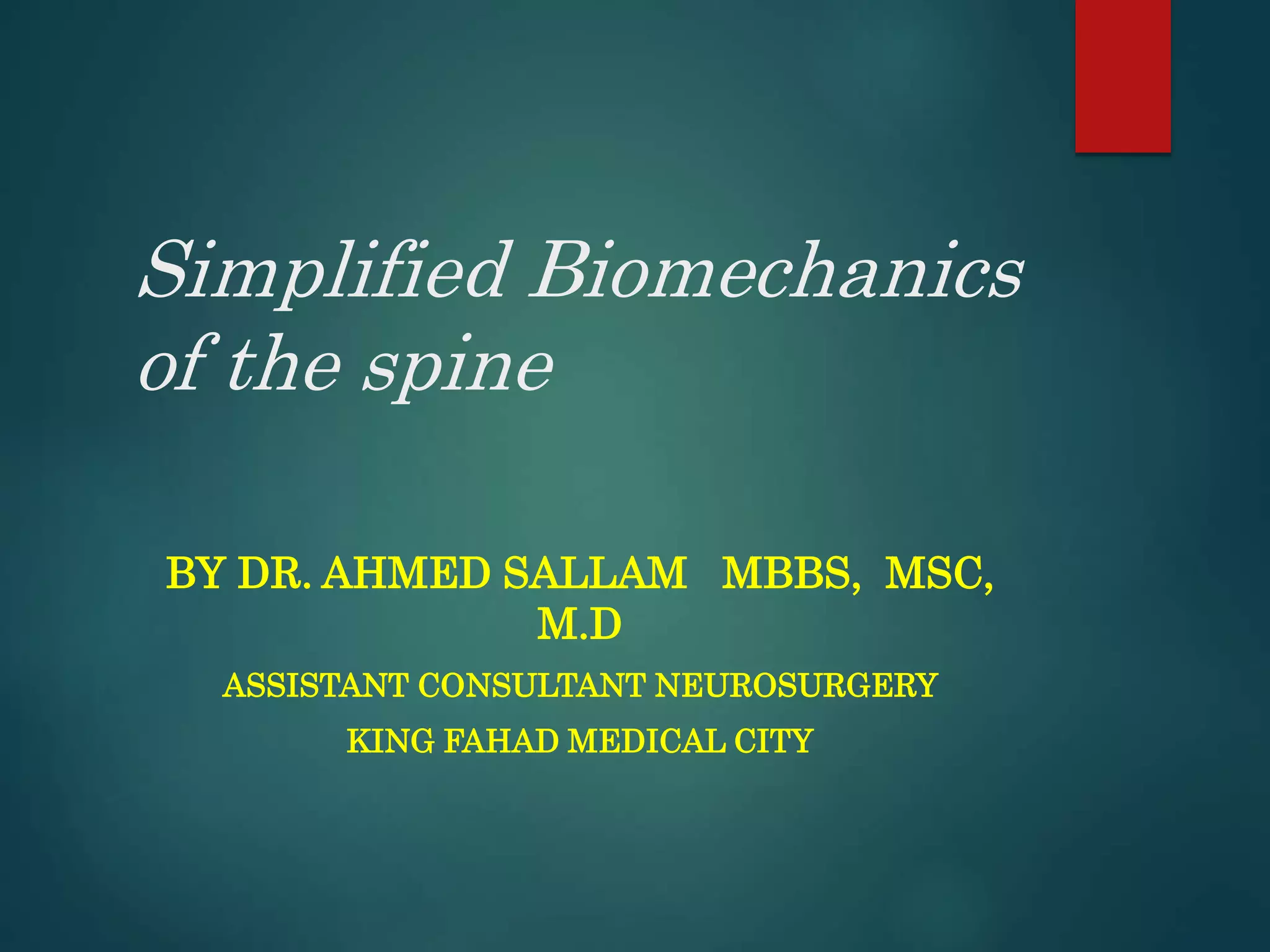 Simplified Biomechanics of the spine

BY DR. AHMED SALLAM MBBS, MSC, M.D

ASSISTANT CONSULTANT NEUROSURGERY

KING FAHAD MEDICAL CITY